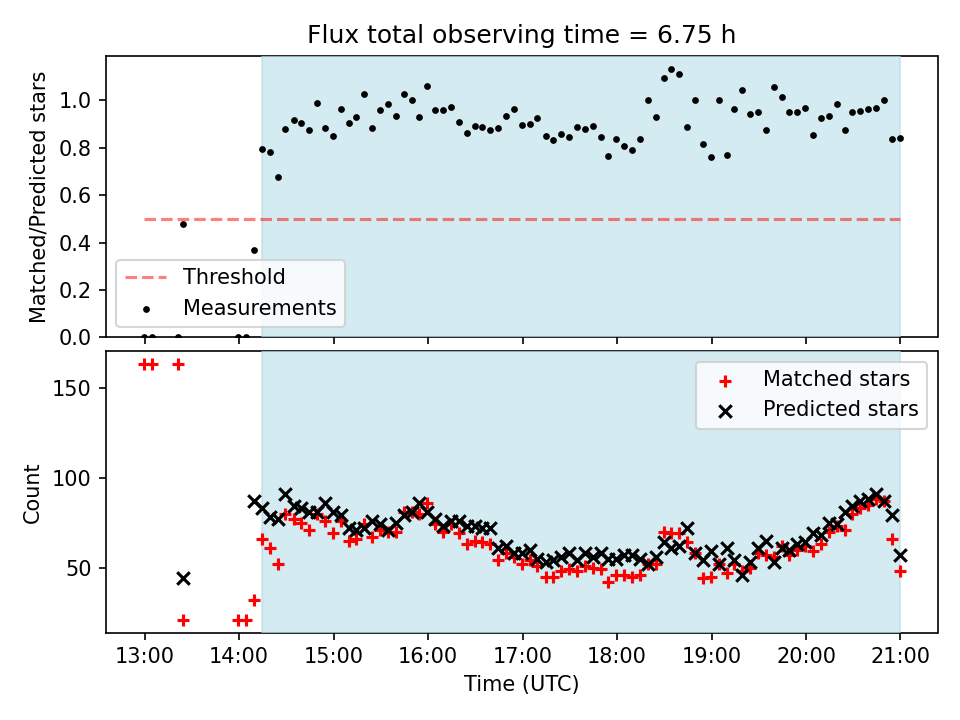 Flux total observing time = 6.75 h

Matched/Predicted stars

1.0
0.8
0.6
0.4
0.2
0.0

Threshold
Measurements

Count

150
100
50

Matched stars
Predicted stars

13:00 14:00 15:00 16:00 17:00 18:00 19:00 20:00 21:00

Time (UTC)